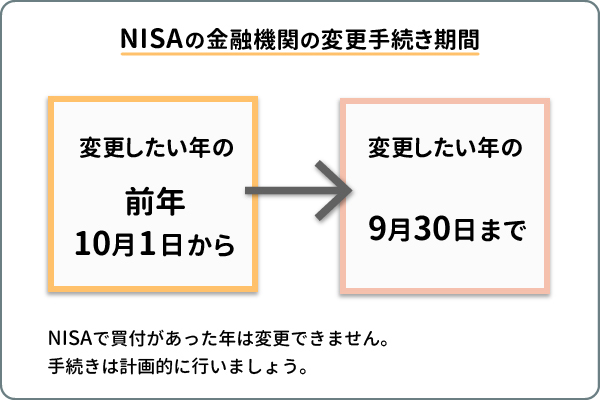 NISAの金融機関の変更手続き期間

変更したい年の

前年
10月1日から

変更したい年の

9月30日まで

NISAで買付があった年は変更できません。
手続きは計画的に行いましょう。